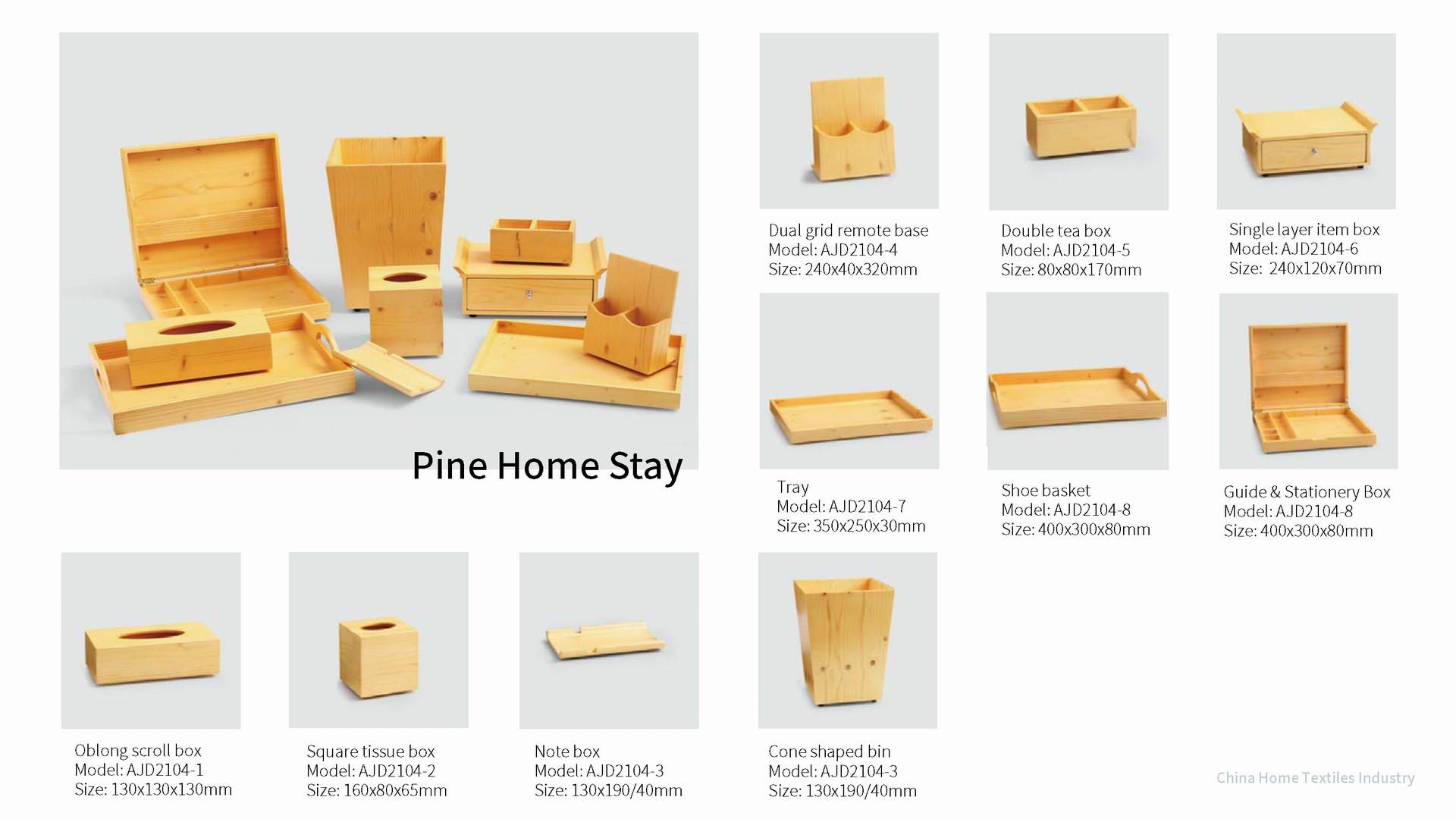 Pine Home Stay

Dual grid remote base
Model: AJD2104-4
Size: 240x40x320mm

Double tea box
Model: AJD2104-5
Size: 80x80x170mm

Single layer item box
Model: AJD2104-6
Size: 240x120x70mm

Tray
Model: AJD2104-7
Size: 350x250x30mm

Shoe basket
Model: AJD2104-8
Size: 400x300x80mm

Guide & Stationery Box
Model: AJD2104-8
Size: 400x300x80mm

Oblong scroll box
Model: AJD2104-1
Size: 130x130x130mm

Square tissue box
Model: AJD2104-2
Size: 160x80x65mm

Note box
Model: AJD2104-3
Size: 130x190/40mm

Cone shaped bin
Model: AJD2104-3
Size: 130x190/40mm

China Home Textiles Industry